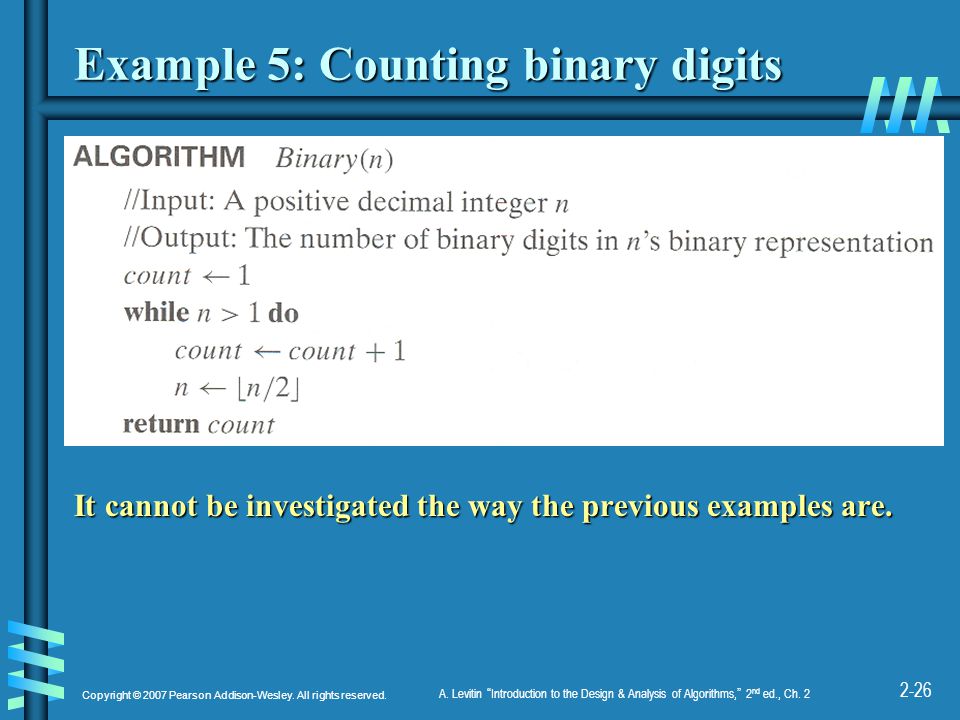 Example 5: Counting binary digits

ALGORITHM $Binary(n)$
//Input: A positive decimal integer $n$
//Output: The number of binary digits in $n$'s binary representation
$count \leftarrow 1$
while $n > 1$ do
$count \leftarrow count + 1$
$n \leftarrow \lfloor n/2 \rfloor$
return $count$

It cannot be investigated the way the previous examples are.

Copyright © 2007 Pearson Addison-Wesley. All rights reserved.

A. Levitin "Introduction to the Design & Analysis of Algorithms," 2nd ed., Ch. 2

2-26